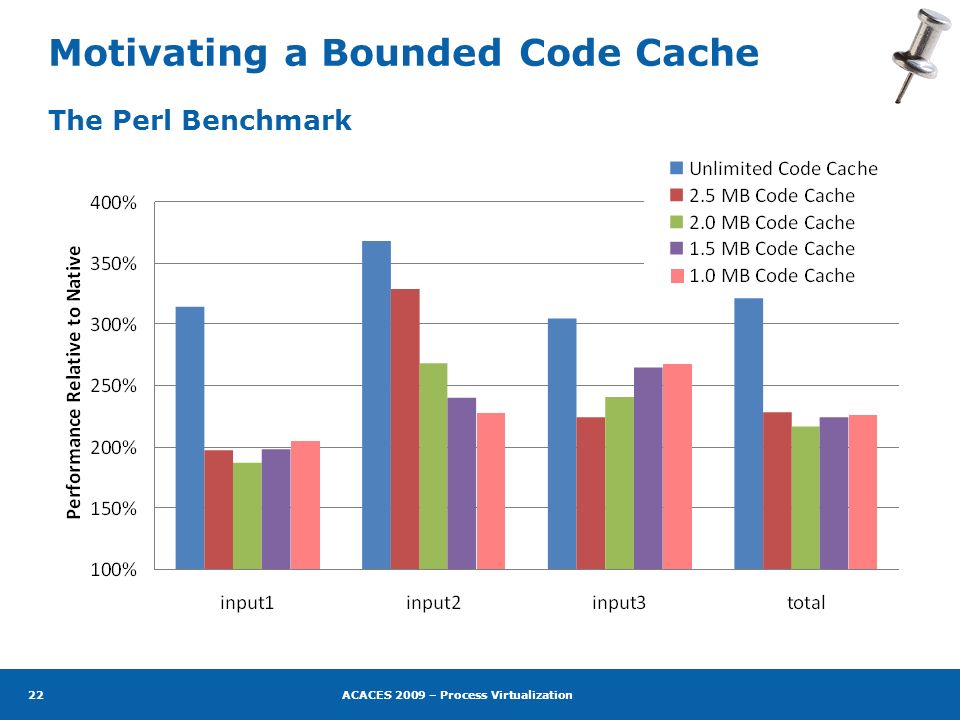 Motivating a Bounded Code Cache

The Perl Benchmark

Unlimited Code Cache
2.5 MB Code Cache
2.0 MB Code Cache
1.5 MB Code Cache
1.0 MB Code Cache

Performance Relative to Native

400%
350%
300%
250%
200%
150%
100%

input1
input2
input3
total

22

ACACES 2009 – Process Virtualization